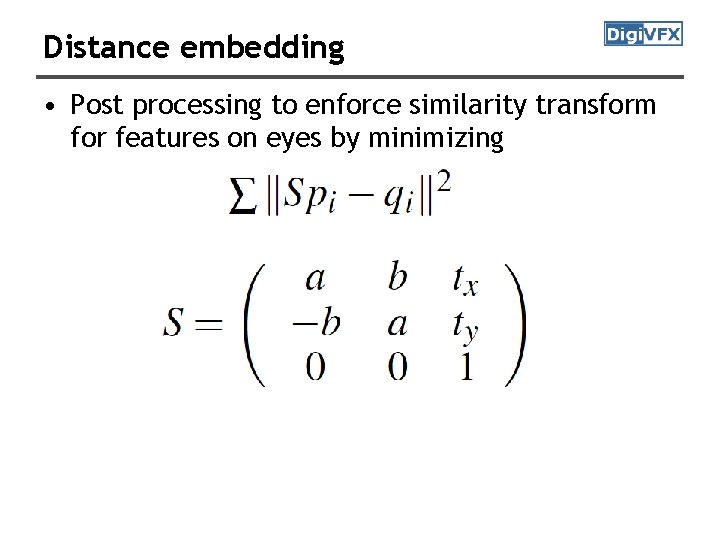 Distance embedding

DigiVFX

• Post processing to enforce similarity transform for features on eyes by minimizing

$\sum \|Sp_i - q_i\|^2$

$S = \begin{pmatrix} a & b & t_x \\ -b & a & t_y \\ 0 & 0 & 1 \end{pmatrix}$